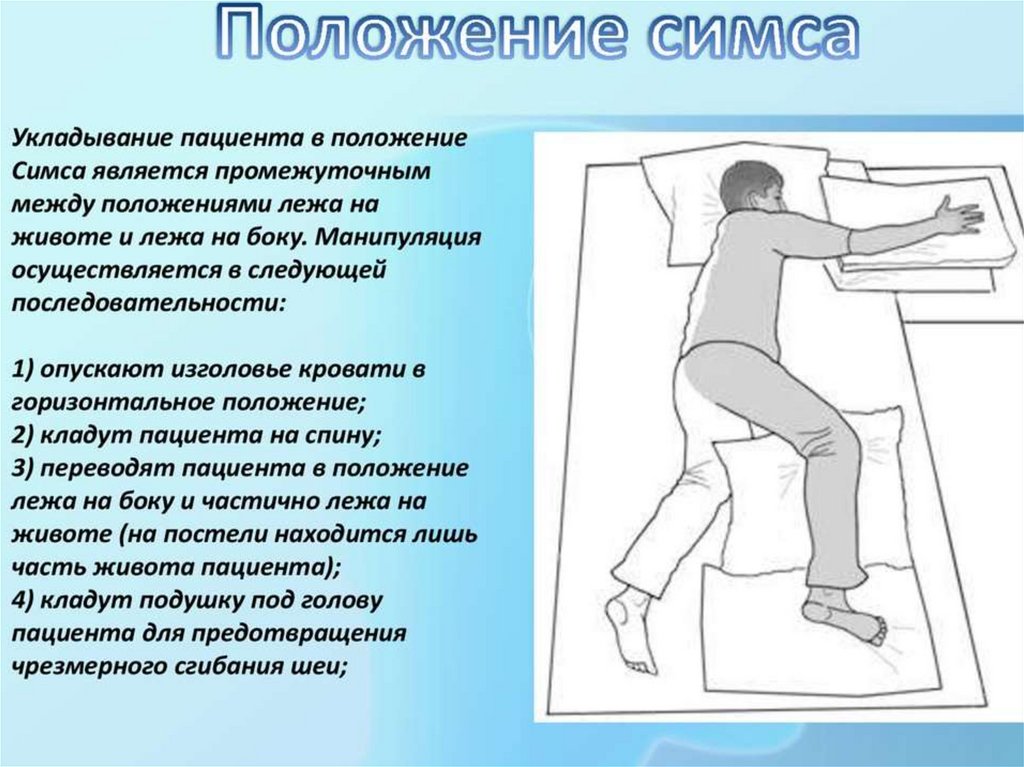 Положение симса

Укладывание пациента в положение Симса является промежуточным между положениями лежа на животе и лежа на боку. Манипуляция осуществляется в следующей последовательности:

1) опускают изголовье кровати в горизонтальное положение;
2) кладут пациента на спину;
3) переводят пациента в положение лежа на боку и частично лежа на животе (на постели находится лишь часть живота пациента);
4) кладут подушку под голову пациента для предотвращения чрезмерного сгибания шеи;